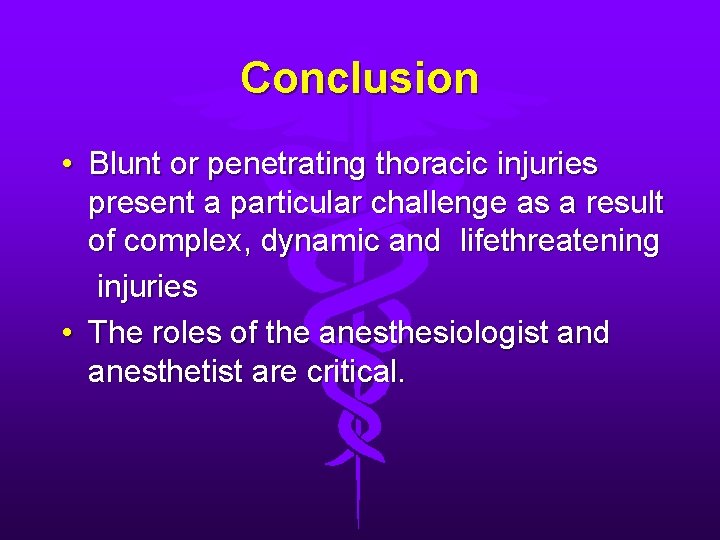 Conclusion

• Blunt or penetrating thoracic injuries present a particular challenge as a result of complex, dynamic and lifethreatening injuries

• The roles of the anesthesiologist and anesthetist are critical.